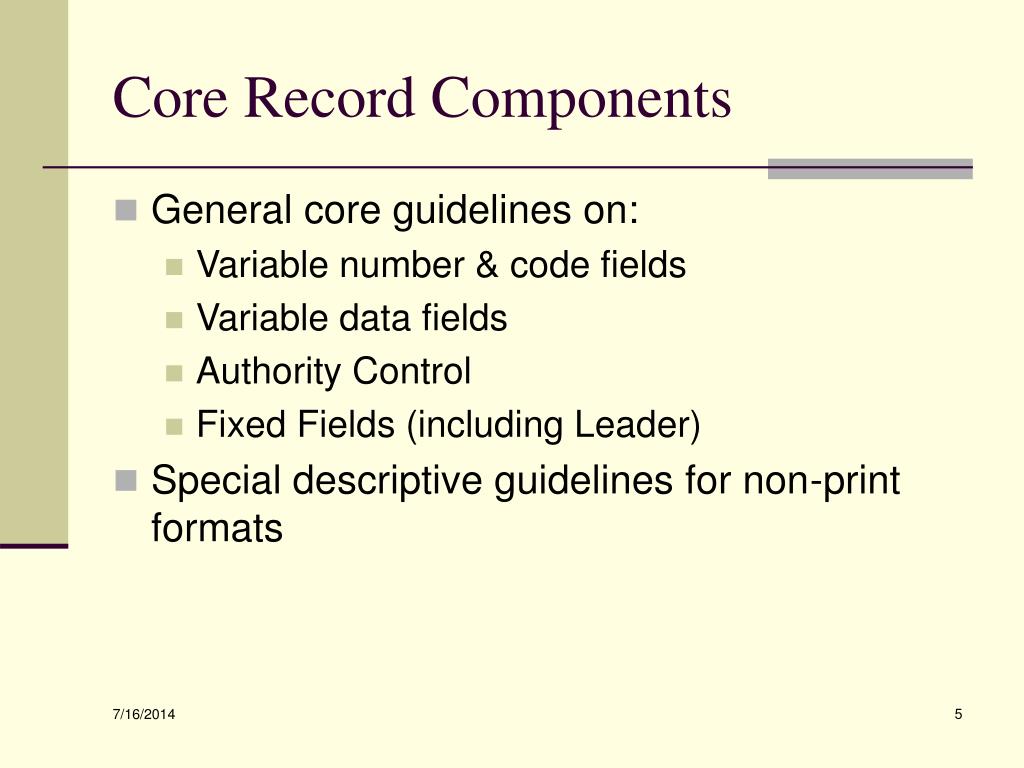 Core Record Components

General core guidelines on:
Variable number & code fields
Variable data fields
Authority Control
Fixed Fields (including Leader)
Special descriptive guidelines for non-print formats

7/16/2014

5